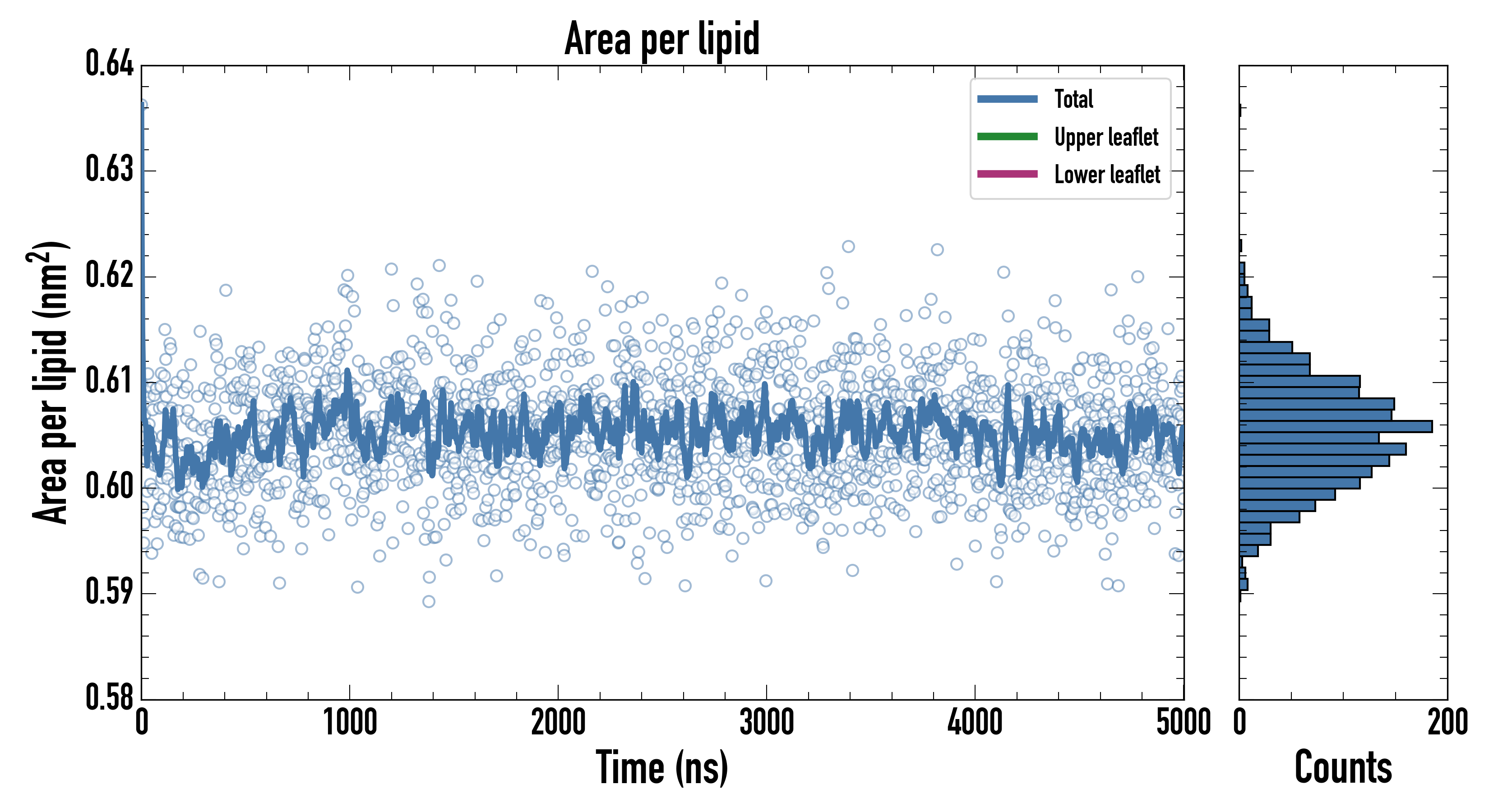 Area per lipid

Total
Upper leaflet
Lower leaflet

Area per lipid ($nm^2$)

0.64
0.63
0.62
0.61
0.60
0.59
0.58

0
1000
2000
3000
4000
5000

Time (ns)

0
200

Counts